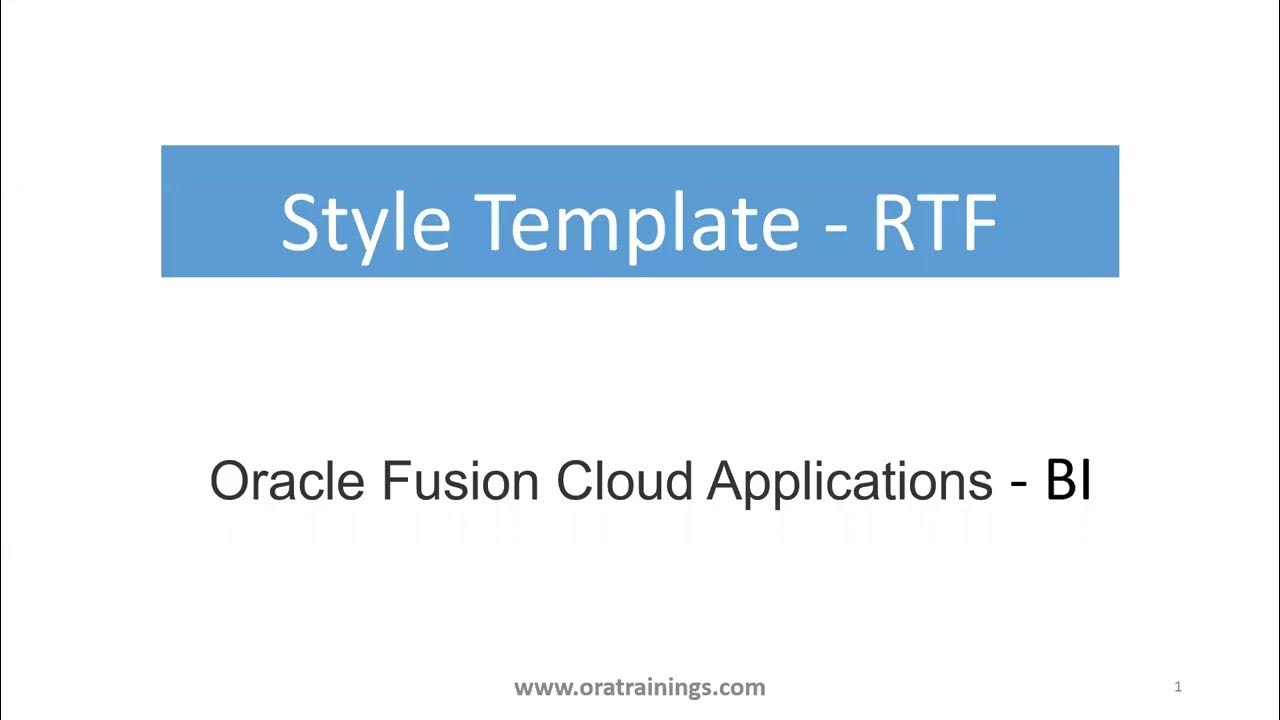 Style Template - RTF

Oracle Fusion Cloud Applications - BI

www.oratrainings.com

1